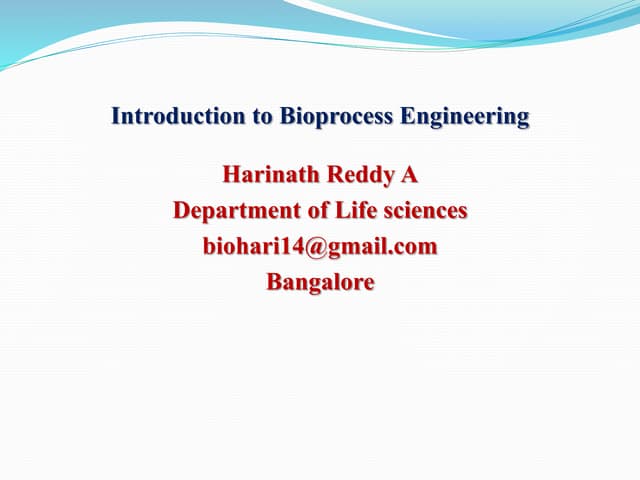 Introduction to Bioprocess Engineering

Harinath Reddy A
Department of Life sciences
biohari14@gmail.com
Bangalore